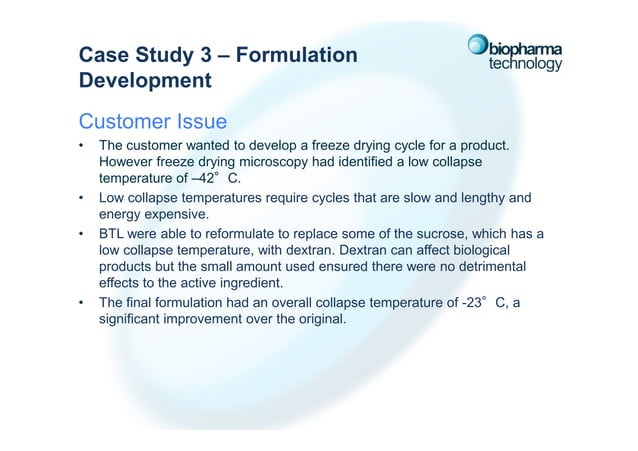 Case Study 3 – Formulation Development

biopharma technology

Customer Issue

• The customer wanted to develop a freeze drying cycle for a product. However freeze drying microscopy had identified a low collapse temperature of –42° C.

• Low collapse temperatures require cycles that are slow and lengthy and energy expensive.

• BTL were able to reformulate to replace some of the sucrose, which has a low collapse temperature, with dextran. Dextran can affect biological products but the small amount used ensured there were no detrimental effects to the active ingredient.

• The final formulation had an overall collapse temperature of -23° C, a significant improvement over the original.